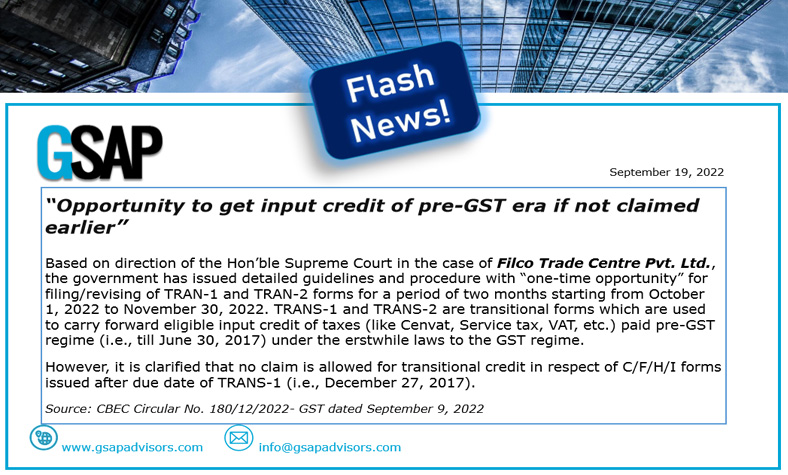 Flash News!

GSAP

September 19, 2022

"Opportunity to get input credit of pre-GST era if not claimed earlier"

Based on direction of the Hon'ble Supreme Court in the case of Filco Trade Centre Pvt. Ltd., the government has issued detailed guidelines and procedure with "one-time opportunity" for filing/revising of TRAN-1 and TRAN-2 forms for a period of two months starting from October 1, 2022 to November 30, 2022. TRANS-1 and TRANS-2 are transitional forms which are used to carry forward eligible input credit of taxes (like Cenvat, Service tax, VAT, etc.) paid pre-GST regime (i.e., till June 30, 2017) under the erstwhile laws to the GST regime.

However, it is clarified that no claim is allowed for transitional credit in respect of C/F/H/I forms issued after due date of TRANS-1 (i.e., December 27, 2017).

Source: CBEC Circular No. 180/12/2022- GST dated September 9, 2022

www.gsapadvisors.com

info@gsapadvisors.com